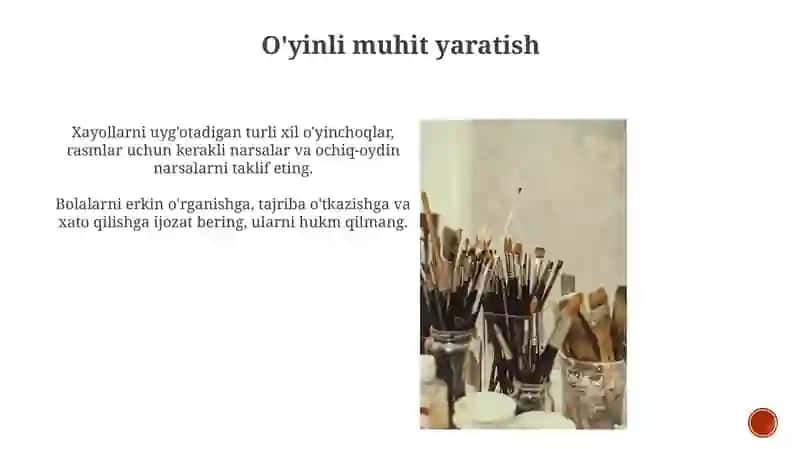 O'yinli muhit yaratish

Xayollarni uyg'otadigan turli xil o'yinchoqlar, rasmlar uchun kerakli narsalar va ochiq-oydin narsalarni taklif eting.

Bolalarni erkin o'rganishga, tajriba o'tkazishga va xato qilishga ijozat bering, ularni hukm qilmang.